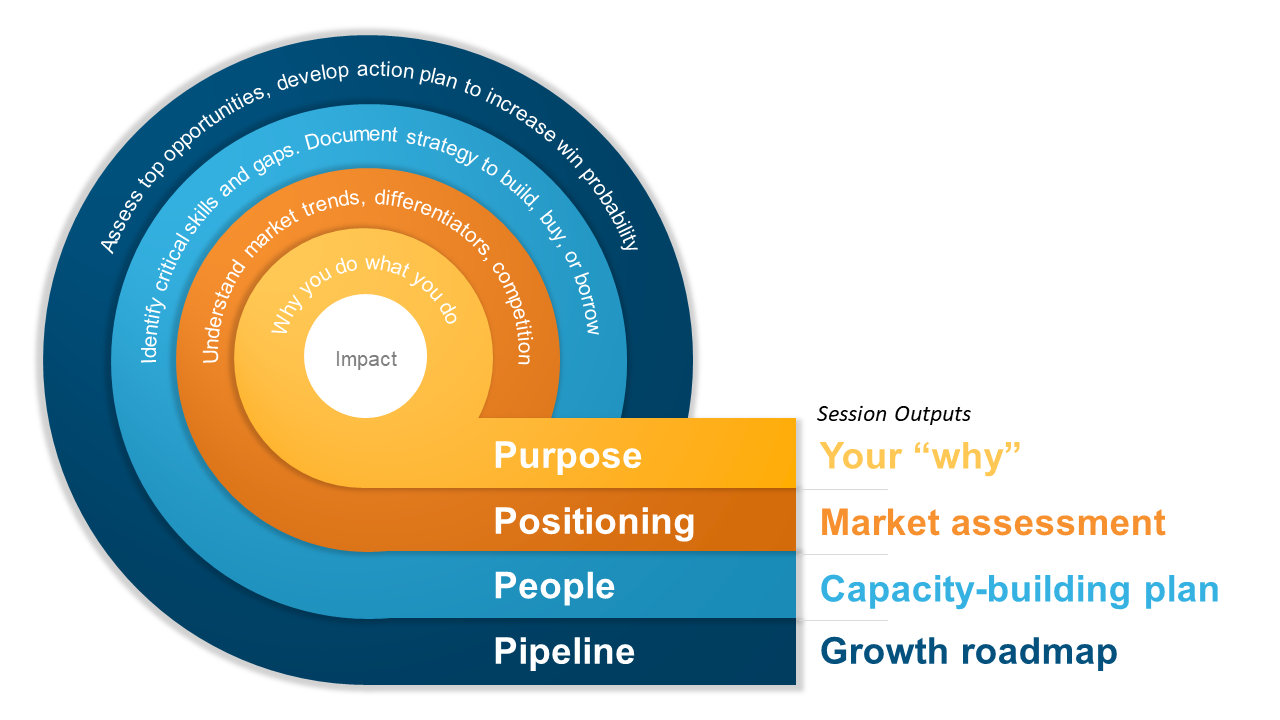 Assess top opportunities, develop action plan to increase win probability

Identify critical skills and gaps. Document strategy to build, buy, or borrow

Understand market trends, differentiators, competition

Why you do what you do

Impact

Session Outputs

Purpose
Your “why”

Positioning
Market assessment

People
Capacity-building plan

Pipeline
Growth roadmap